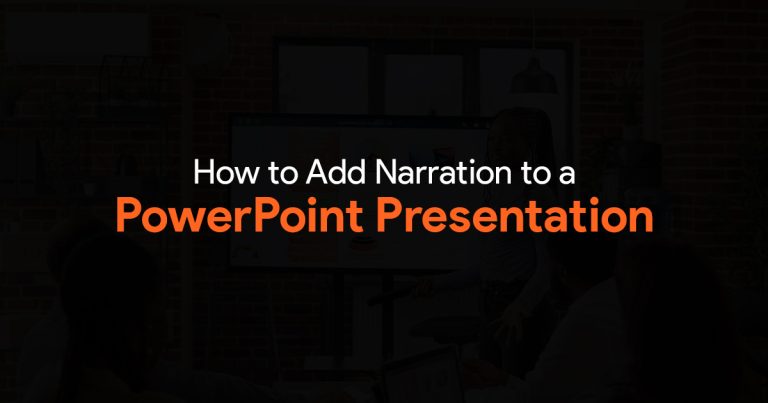 How to Add Narration to a
PowerPoint Presentation